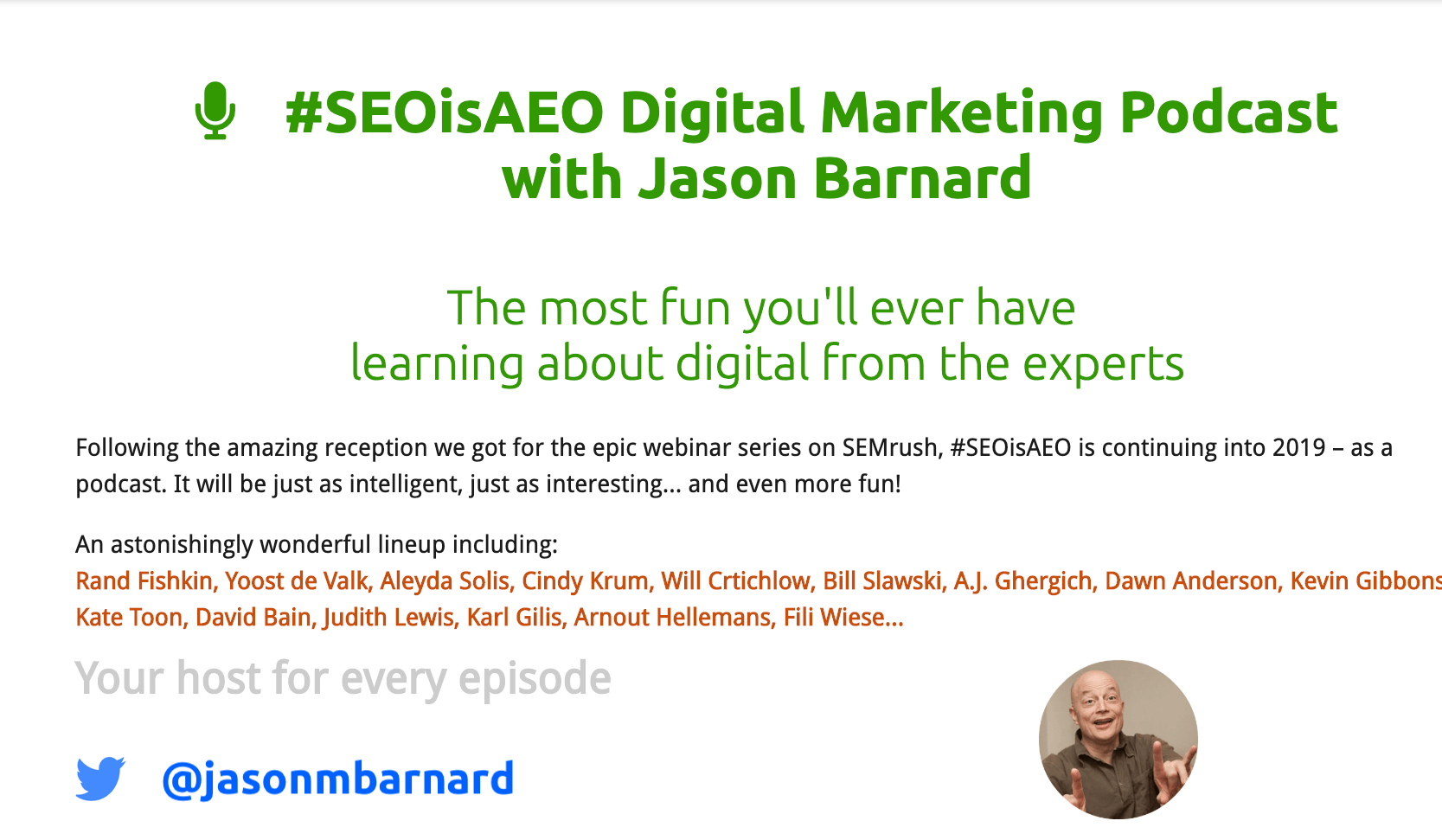 #SEOisAEO Digital Marketing Podcast with Jason Barnard

The most fun you'll ever have learning about digital from the experts

Following the amazing reception we got for the epic webinar series on SEMrush, #SEOisAEO is continuing into 2019 – as a podcast. It will be just as intelligent, just as interesting... and even more fun!

An astonishingly wonderful lineup including:
Rand Fishkin, Yoost de Valk, Aleyda Solis, Cindy Krum, Will Crtichlow, Bill Slawski, A.J. Ghergich, Dawn Anderson, Kevin Gibbons Kate Toon, David Bain, Judith Lewis, Karl Gilis, Arnout Hellemans, Fili Wiese...

Your host for every episode

@jasonmbarnard